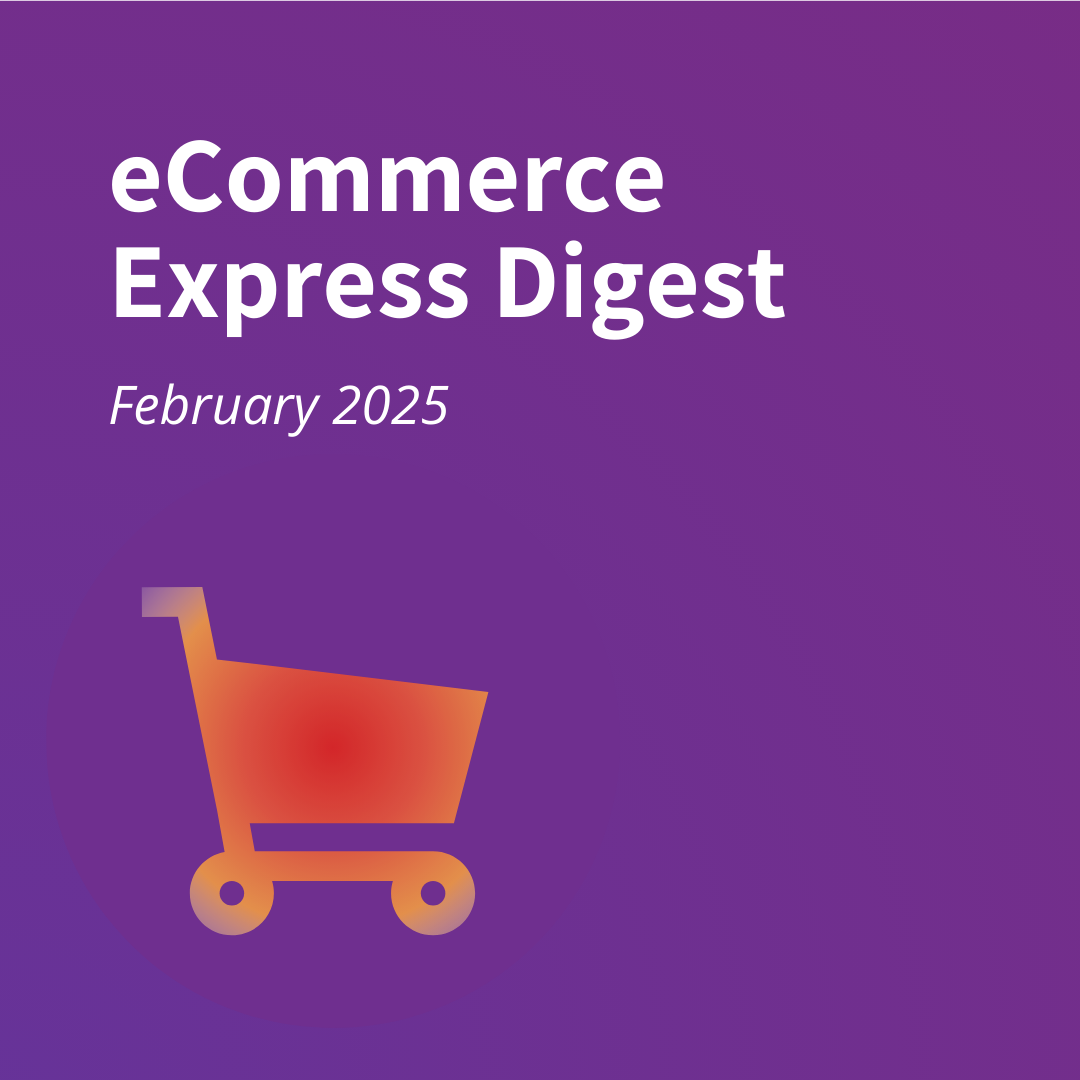 eCommerce Express Digest

February 2025